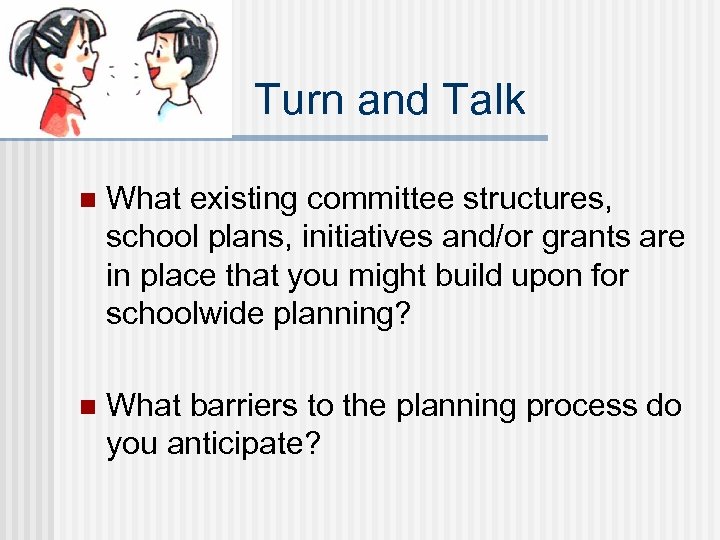 Turn and Talk

What existing committee structures, school plans, initiatives and/or grants are in place that you might build upon for schoolwide planning?

What barriers to the planning process do you anticipate?